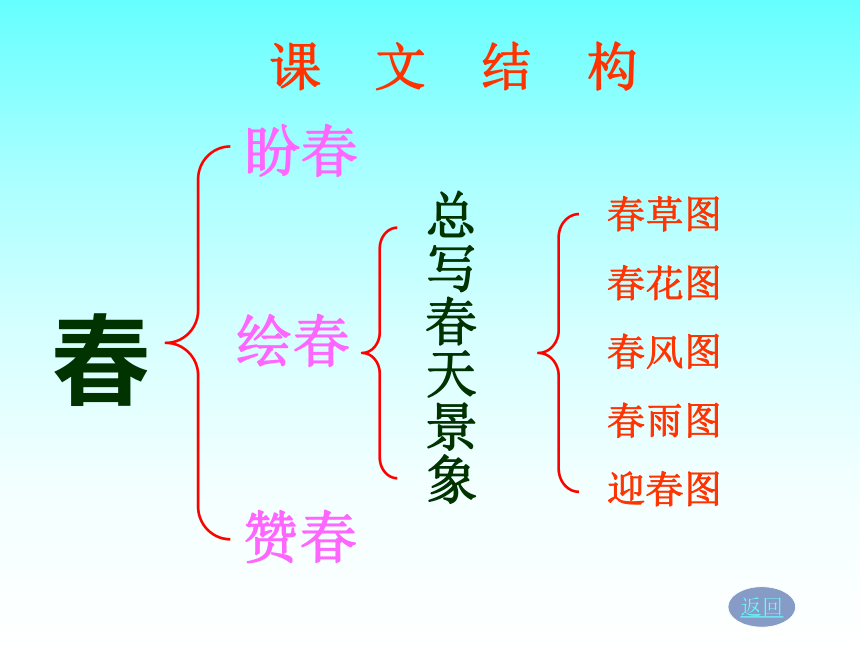 课 文 结 构

春

盼春

绘春

赞春

总写春天景象

春草图
春花图
春风图
春雨图
迎春图

返回